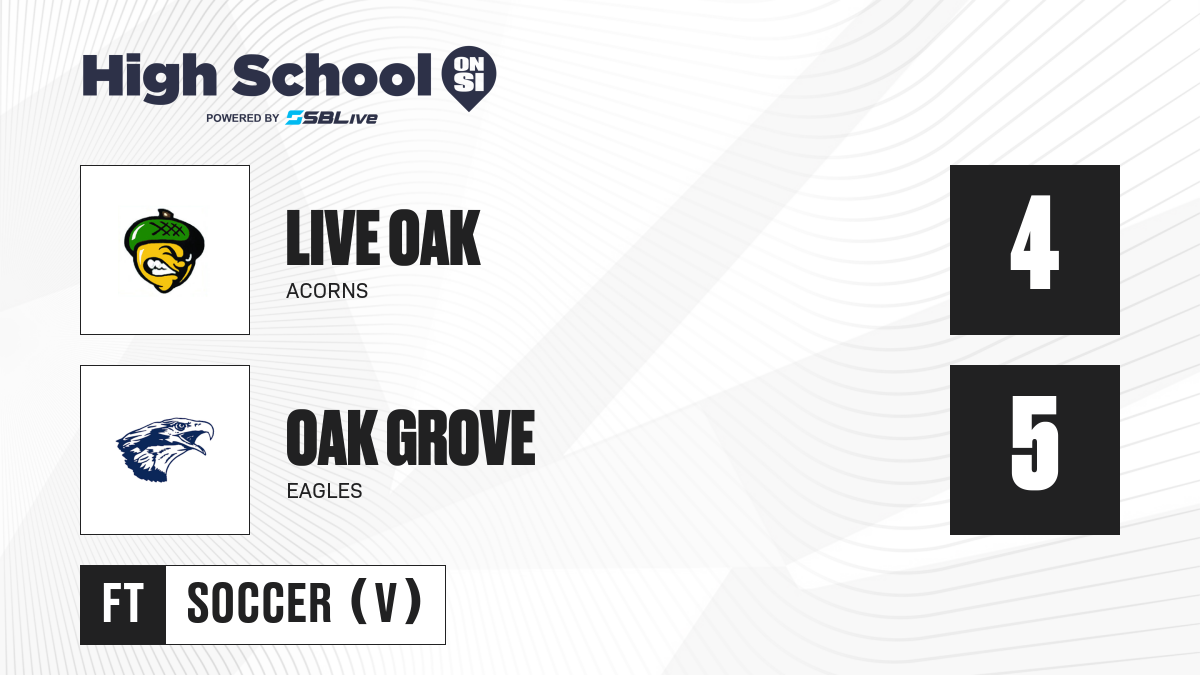 High School ON SI
POWERED BY SBLive

LIVE OAK
ACORNS

4

OAK GROVE
EAGLES

5

FT SOCCER (V)